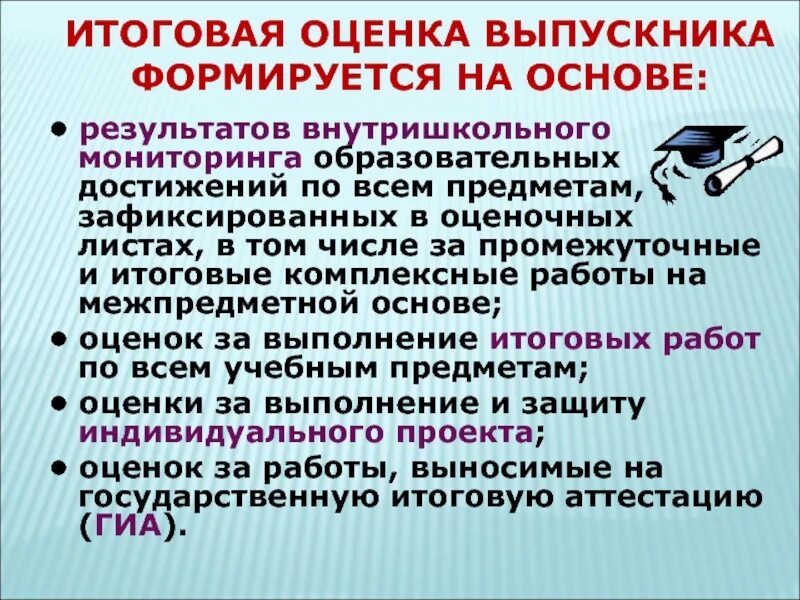 ИТОГОВАЯ ОЦЕНКА ВЫПУСКНИКА ФОРМИРУЕТСЯ НА ОСНОВЕ:

• результатов внутришкольного мониторинга образовательных достижений по всем предметам, зафиксированных в оценочных листах, в том числе за промежуточные и итоговые комплексные работы на межпредметной основе;
• оценок за выполнение итоговых работ по всем учебным предметам;
• оценки за выполнение и защиту индивидуального проекта;
• оценок за работы, выносимые на государственную итоговую аттестацию (ГИА).